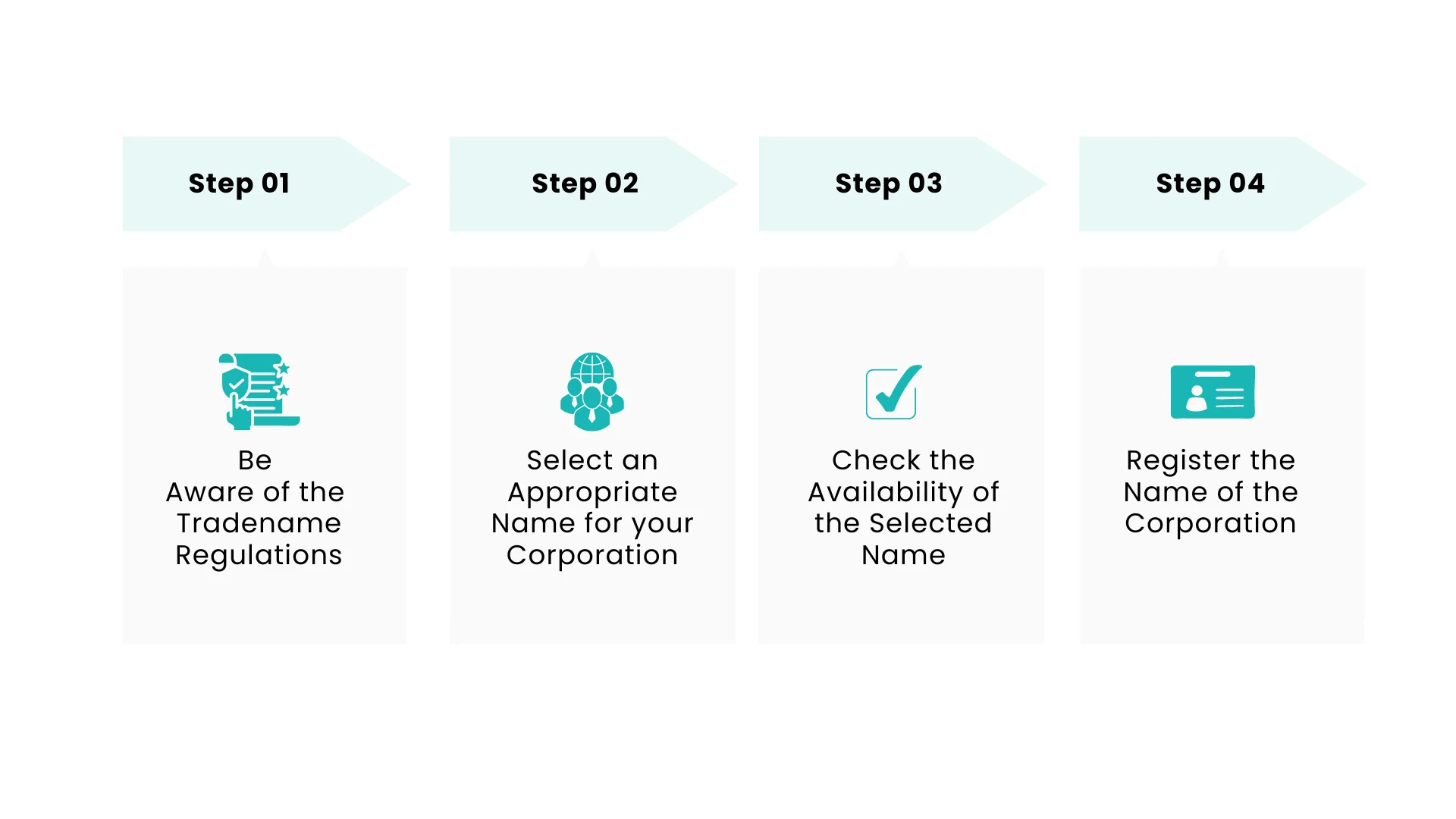 Step 01

Be Aware of the Tradename Regulations

Step 02

Select an Appropriate Name for your Corporation

Step 03

Check the Availability of the Selected Name

Step 04

Register the Name of the Corporation